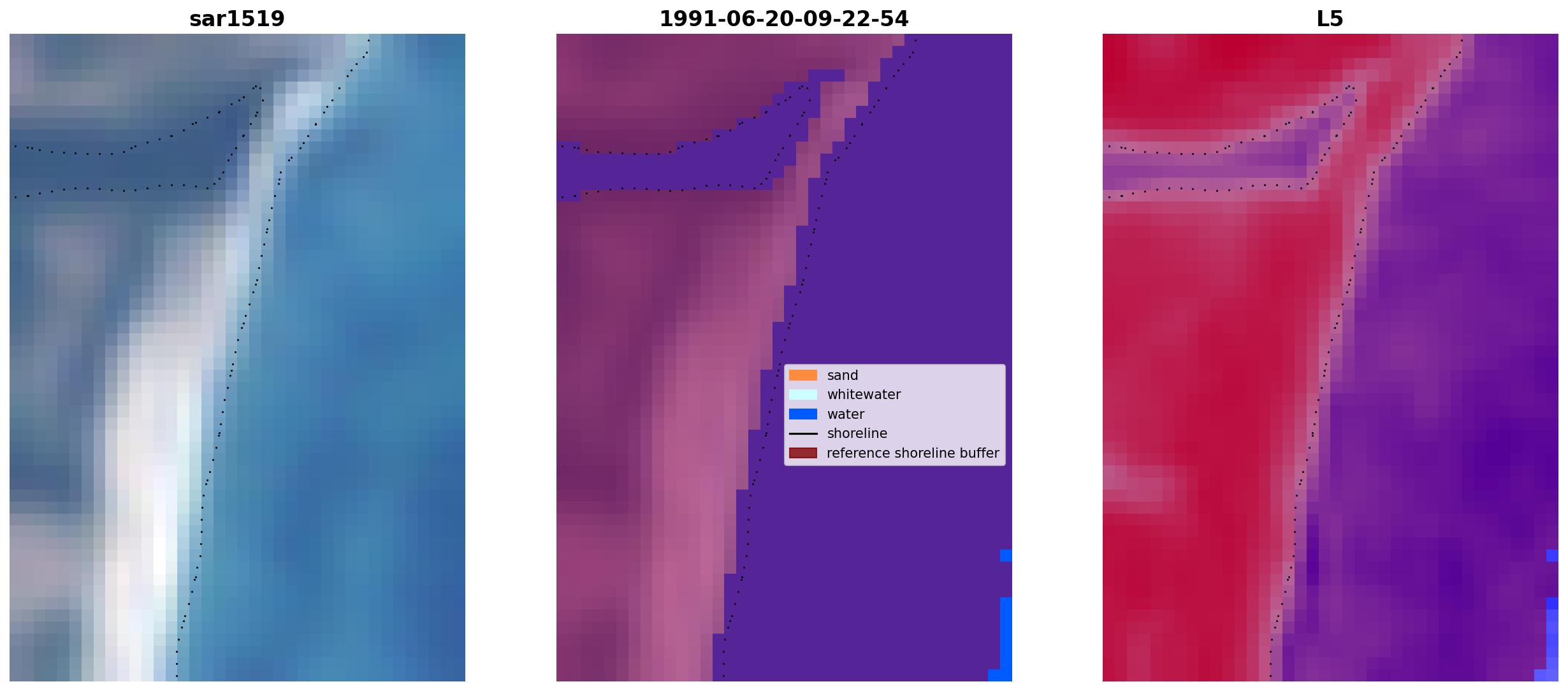 sar1519

1991-06-20-09-22-54

sand
whitewater
water
shoreline
reference shoreline buffer

L5